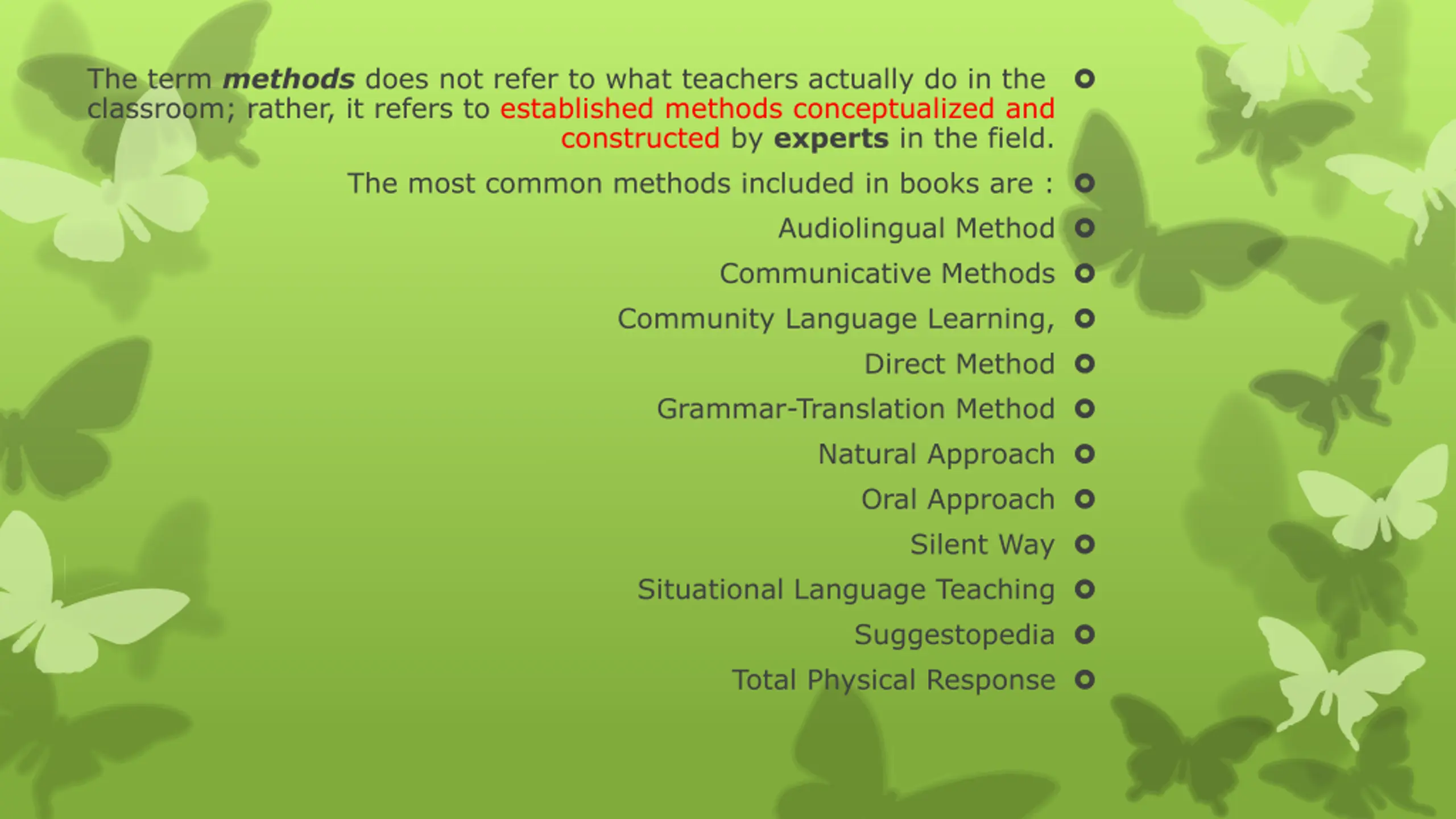 The term methods does not refer to what teachers actually do in the classroom; rather, it refers to established methods conceptualized and constructed by experts in the field.

The most common methods included in books are :

Audiolingual Method

Communicative Methods

Community Language Learning,

Direct Method

Grammar-Translation Method

Natural Approach

Oral Approach

Silent Way

Situational Language Teaching

Suggestopedia

Total Physical Response